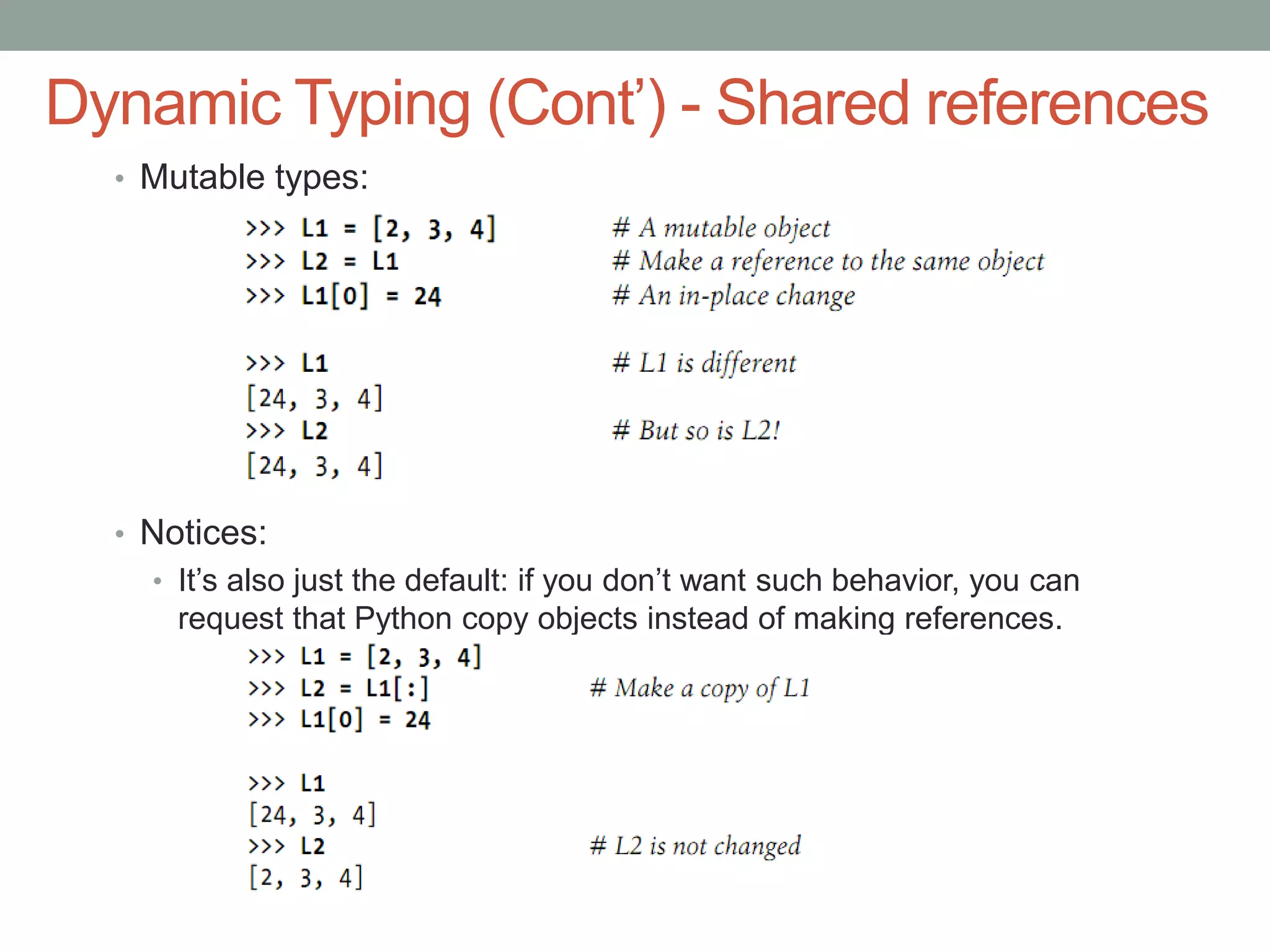 Dynamic Typing (Cont') - Shared references

• Mutable types:

>>> L1 = [2, 3, 4]          # A mutable object
>>> L2 = L1                  # Make a reference to the same object
>>> L1[0] = 24               # An in-place change

>>> L1                       # L1 is different
[24, 3, 4]
>>> L2                       # But so is L2!
[24, 3, 4]

• Notices:
  • It's also just the default: if you don't want such behavior, you can request that Python copy objects instead of making references.

>>> L1 = [2, 3, 4]
>>> L2 = L1[:]               # Make a copy of L1
>>> L1[0] = 24

>>> L1
[24, 3, 4]
>>> L2                       # L2 is not changed
[2, 3, 4]